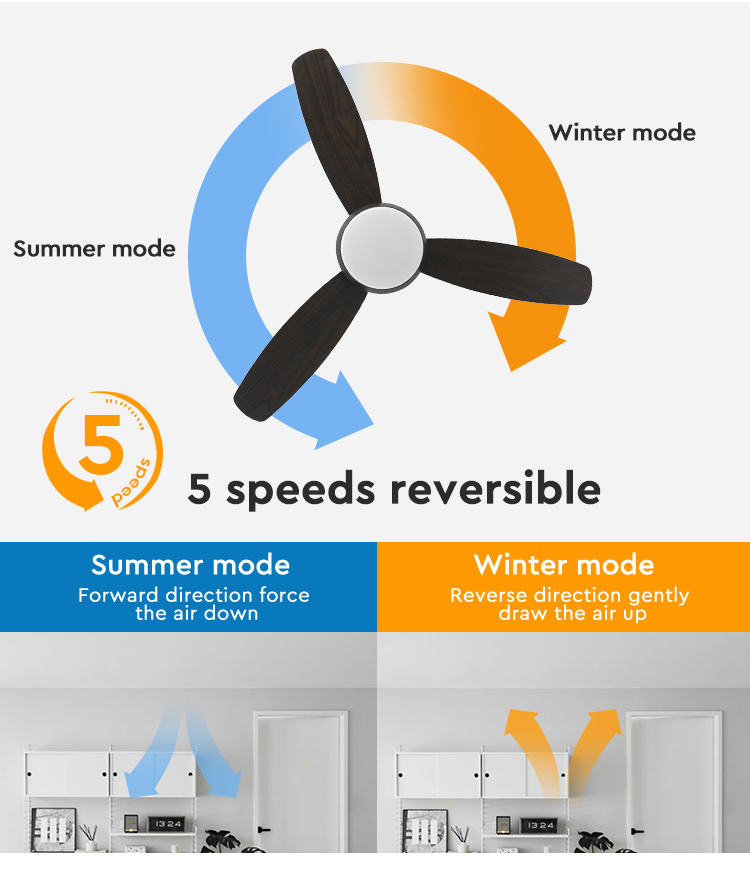 Winter mode

Summer mode

5 speed

5 speeds reversible

Summer mode
Forward direction force the air down

Winter mode
Reverse direction gently draw the air up

13 24

13 24